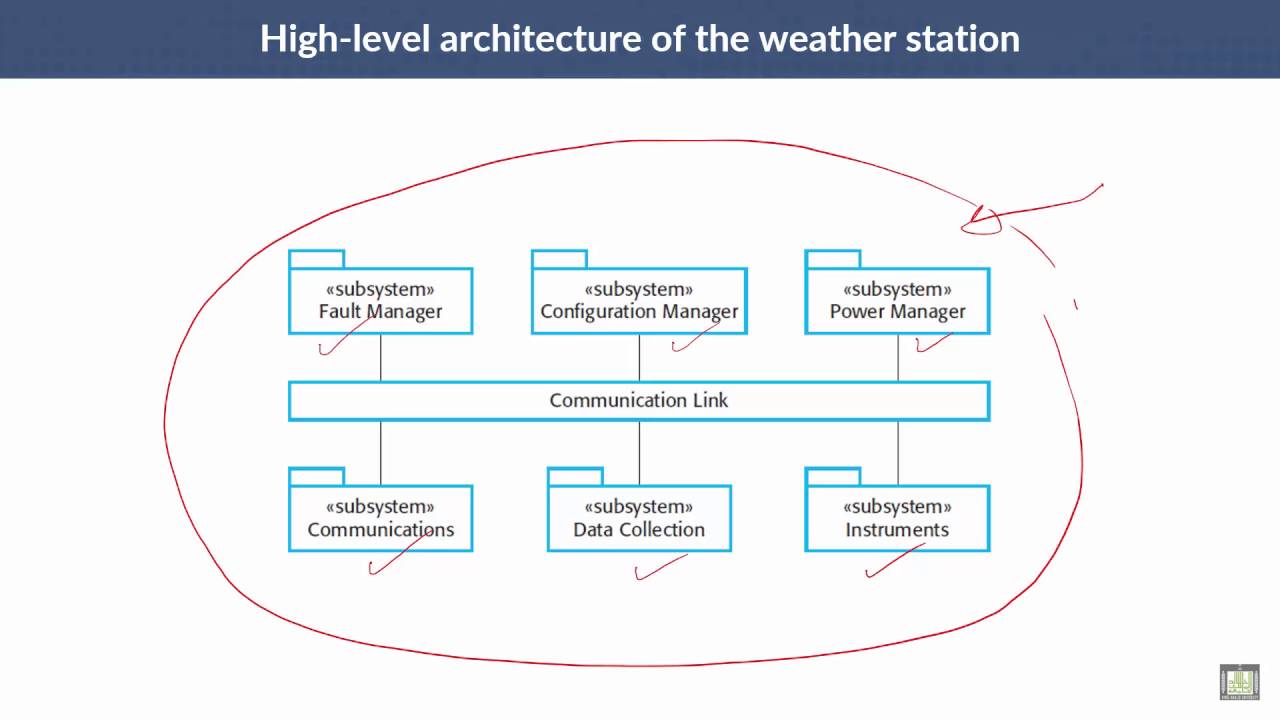 High-level architecture of the weather station

«subsystem»
Fault Manager

«subsystem»
Configuration Manager

«subsystem»
Power Manager

Communication Link

«subsystem»
Communications

«subsystem»
Data Collection

«subsystem»
Instruments